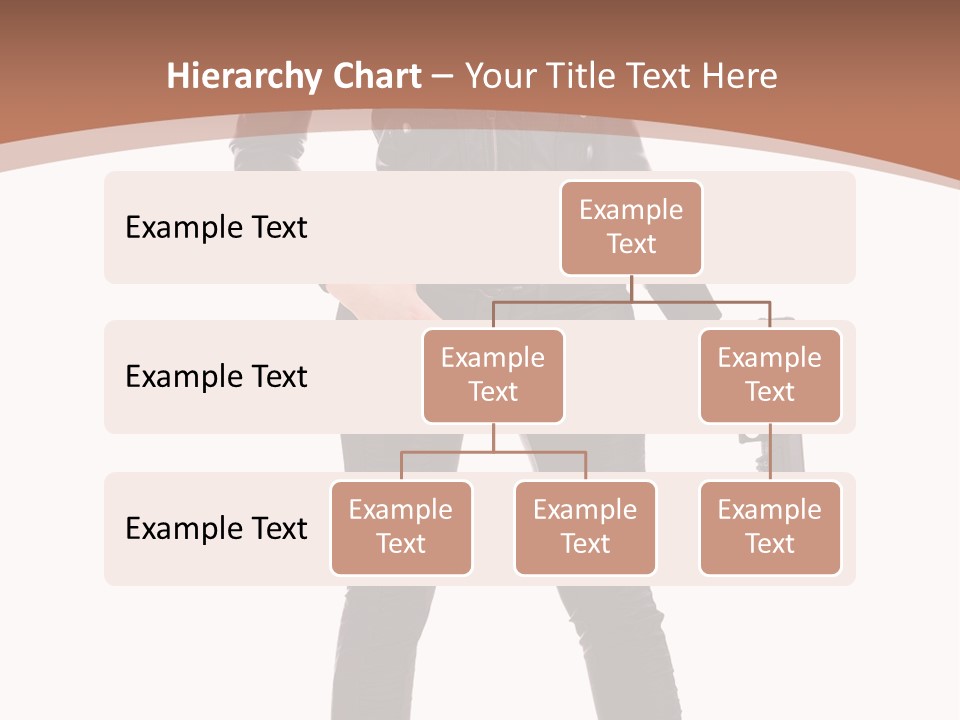 Hierarchy Chart – Your Title Text Here

Example Text

Example Text

Example Text

Example Text

Example Text

Example Text

Example Text

Example Text

Example Text